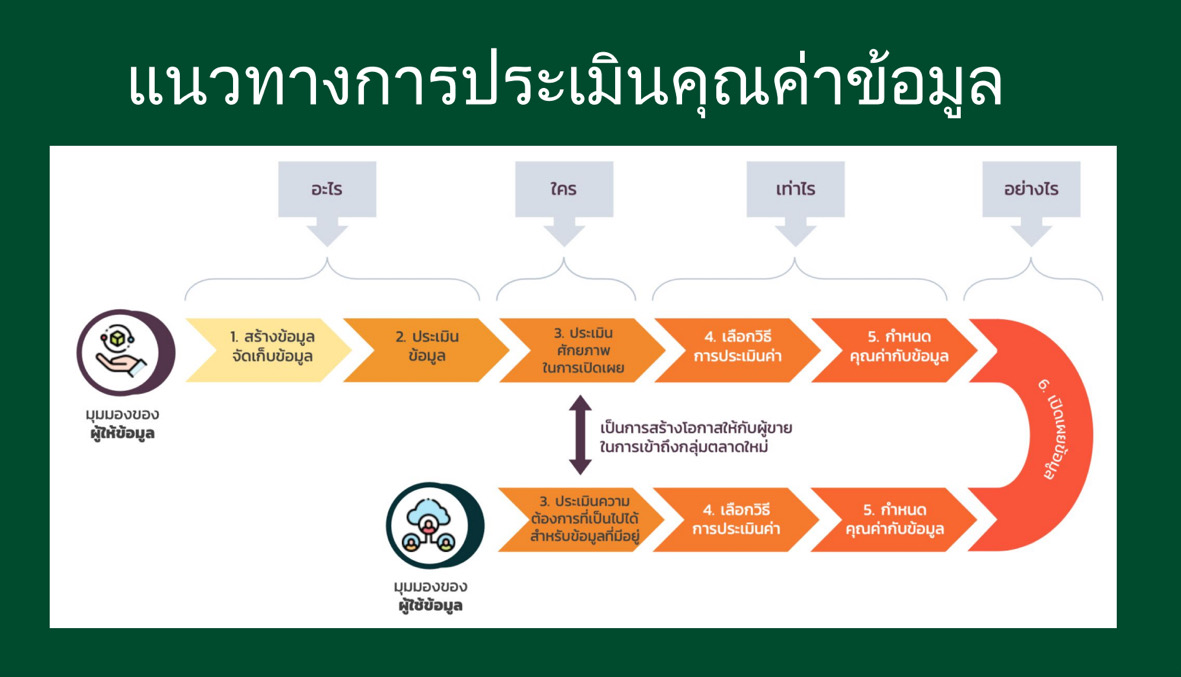 แนวทางการประเมินคุณค่าข้อมูล

อะไร

ใคร

เท่าไร

อย่างไร

มุมมองของ
ผู้ให้ข้อมูล

1. สร้างข้อมูล จัดเก็บข้อมูล

2. ประเมิน ข้อมูล

3. ประเมิน ศักยภาพ ในการเปิดเผย

4. เลือกวิธี การประเมินค่า

5. กำหนด คุณค่ากับข้อมูล

6. เปิดเผยข้อมูล

เป็นการสร้างโอกาสให้กับผู้ขาย ในการเข้าถึงกลุ่มตลาดใหม่

มุมมองของ
ผู้ใช้ข้อมูล

3. ประเมินความ ต้องการที่เป็นไปได้ สำหรับข้อมูลที่มีอยู่

4. เลือกวิธี การประเมินค่า

5. กำหนด คุณค่ากับข้อมูล